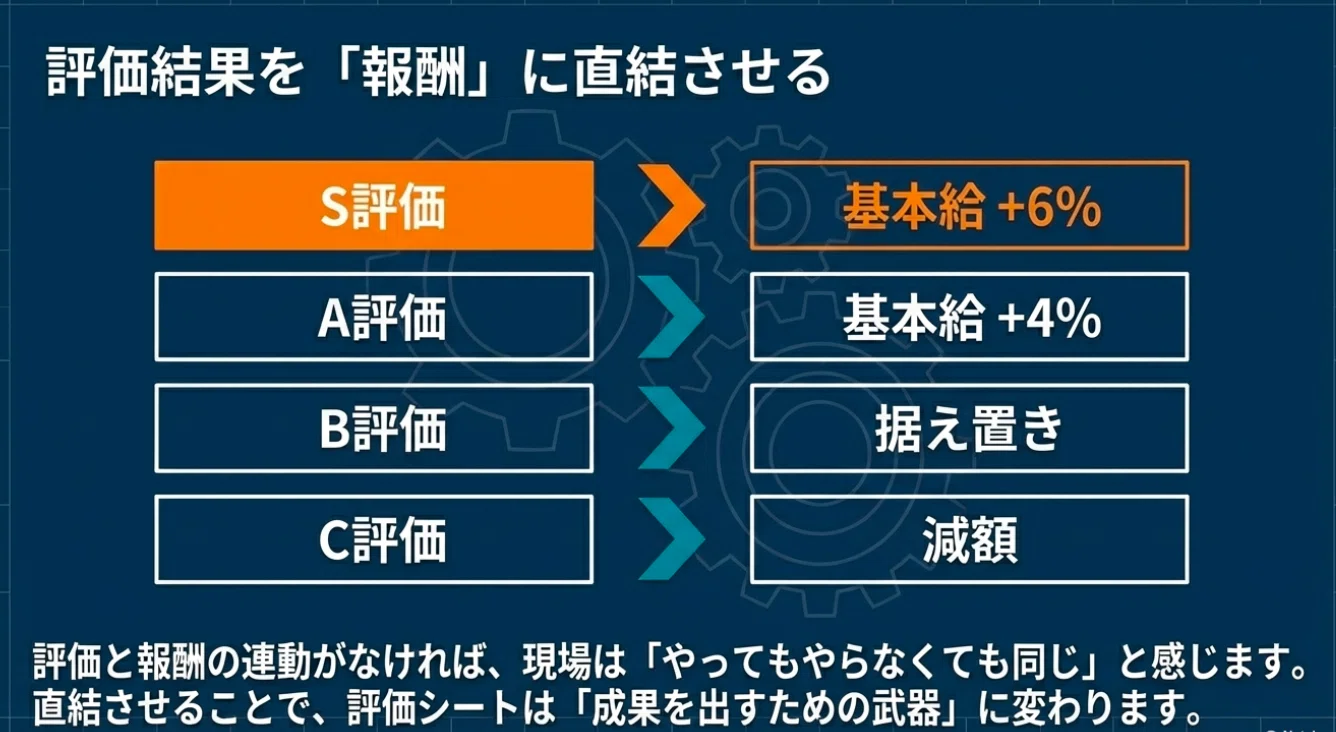 評価結果を「報酬」に直結させる

S評価
基本給 +6%

A評価
基本給 +4%

B評価
据え置き

C評価
減額

評価と報酬の連動がなければ、現場は「やってもやらなくても同じ」と感じます。直結させることで、評価シートは「成果を出すための武器」に変わります。